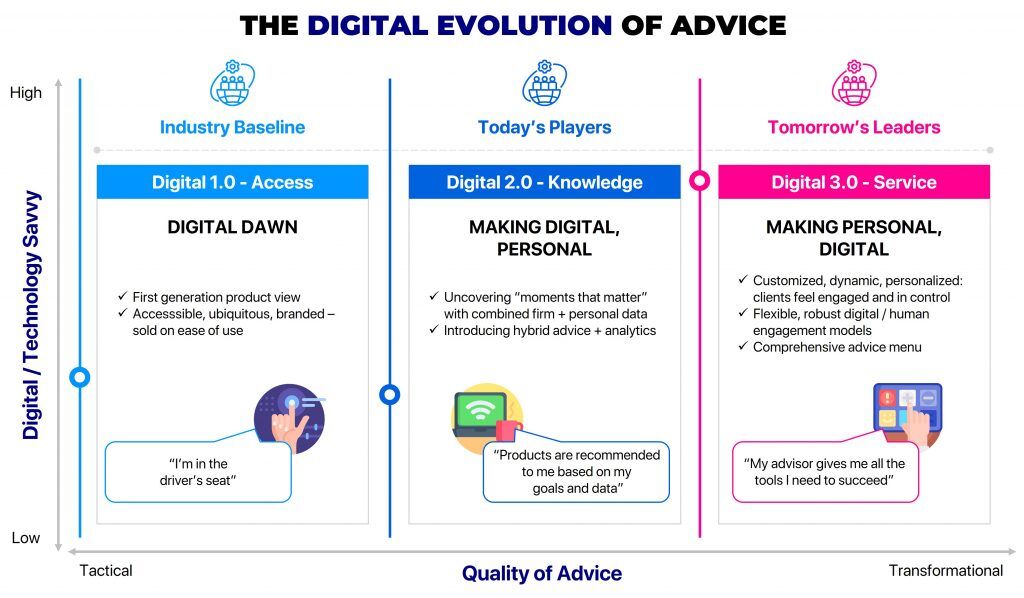 THE DIGITAL EVOLUTION OF ADVICE

High

Digital / Technology Savvy

Low

Industry Baseline

Digital 1.0 - Access

DIGITAL DAWN

✓ First generation product view
✓ Accesssible, ubiquitous, branded – sold on ease of use

"I'm in the driver's seat"

Today's Players

Digital 2.0 - Knowledge

MAKING DIGITAL, PERSONAL

✓ Uncovering "moments that matter" with combined firm + personal data
✓ Introducing hybrid advice + analytics

"Products are recommended to me based on my goals and data"

Tomorrow's Leaders

Digital 3.0 - Service

MAKING PERSONAL, DIGITAL

✓ Customized, dynamic, personalized: clients feel engaged and in control
✓ Flexible, robust digital / human engagement models
✓ Comprehensive advice menu

"My advisor gives me all the tools I need to succeed"

Tactical

Quality of Advice

Transformational